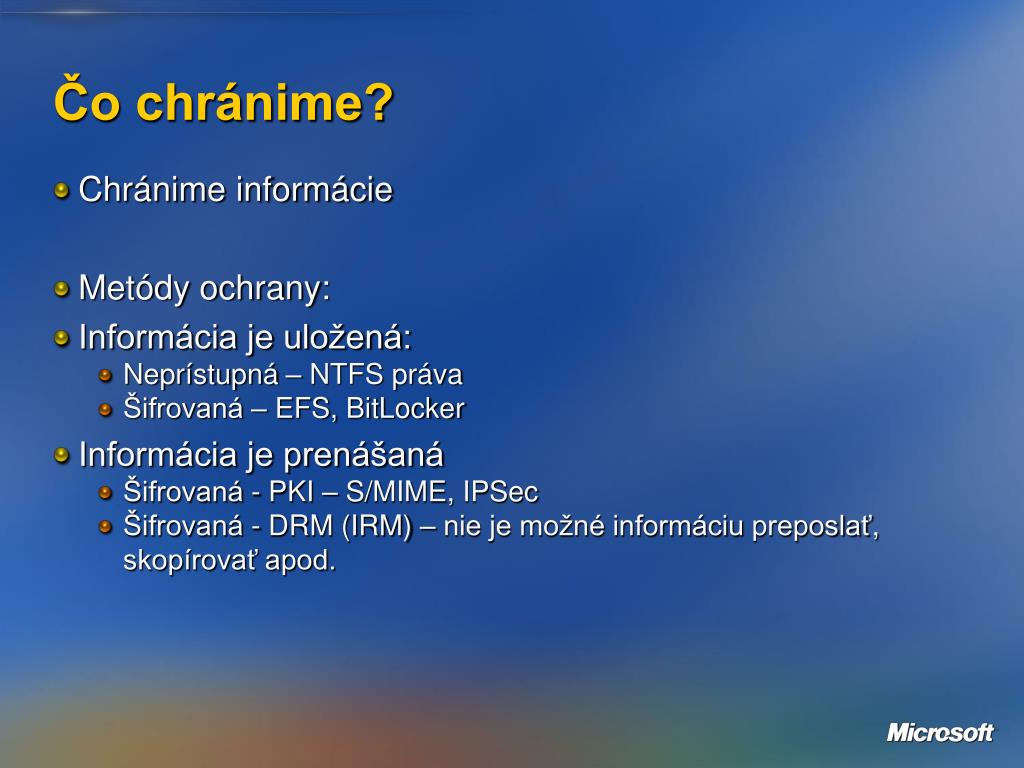 Čo chránime?

Chránime informácie

Metódy ochrany:

Informácia je uložená:

Neprístupná – NTFS práva

Šifrovaná – EFS, BitLocker

Informácia je prenášaná

Šifrovaná - PKI – S/MIME, IPSec

Šifrovaná - DRM (IRM) – nie je možné informáciu preposlať, skopírovať apod.

Microsoft